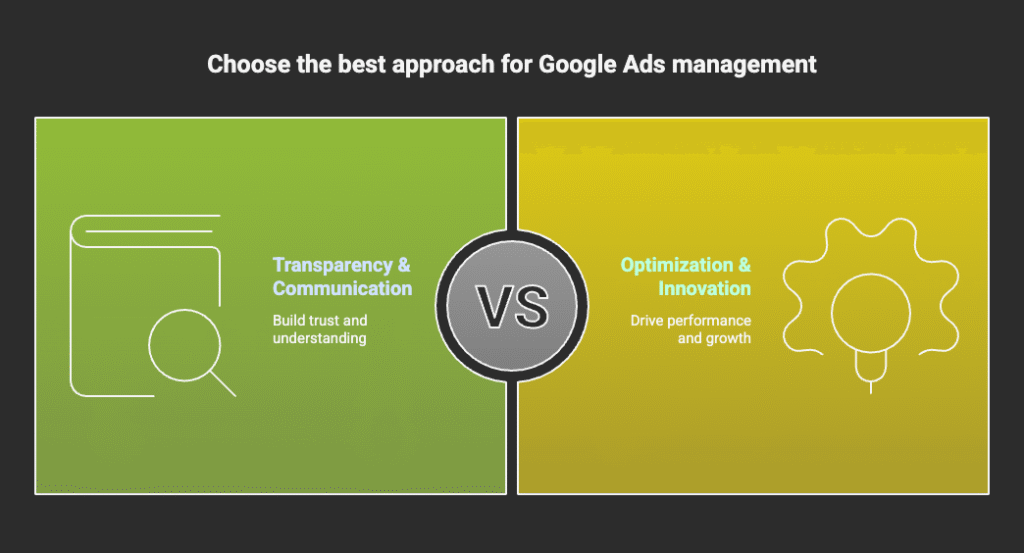 Choose the best approach for Google Ads management

Transparency & Communication

Build trust and understanding

VS

Optimization & Innovation

Drive performance and growth